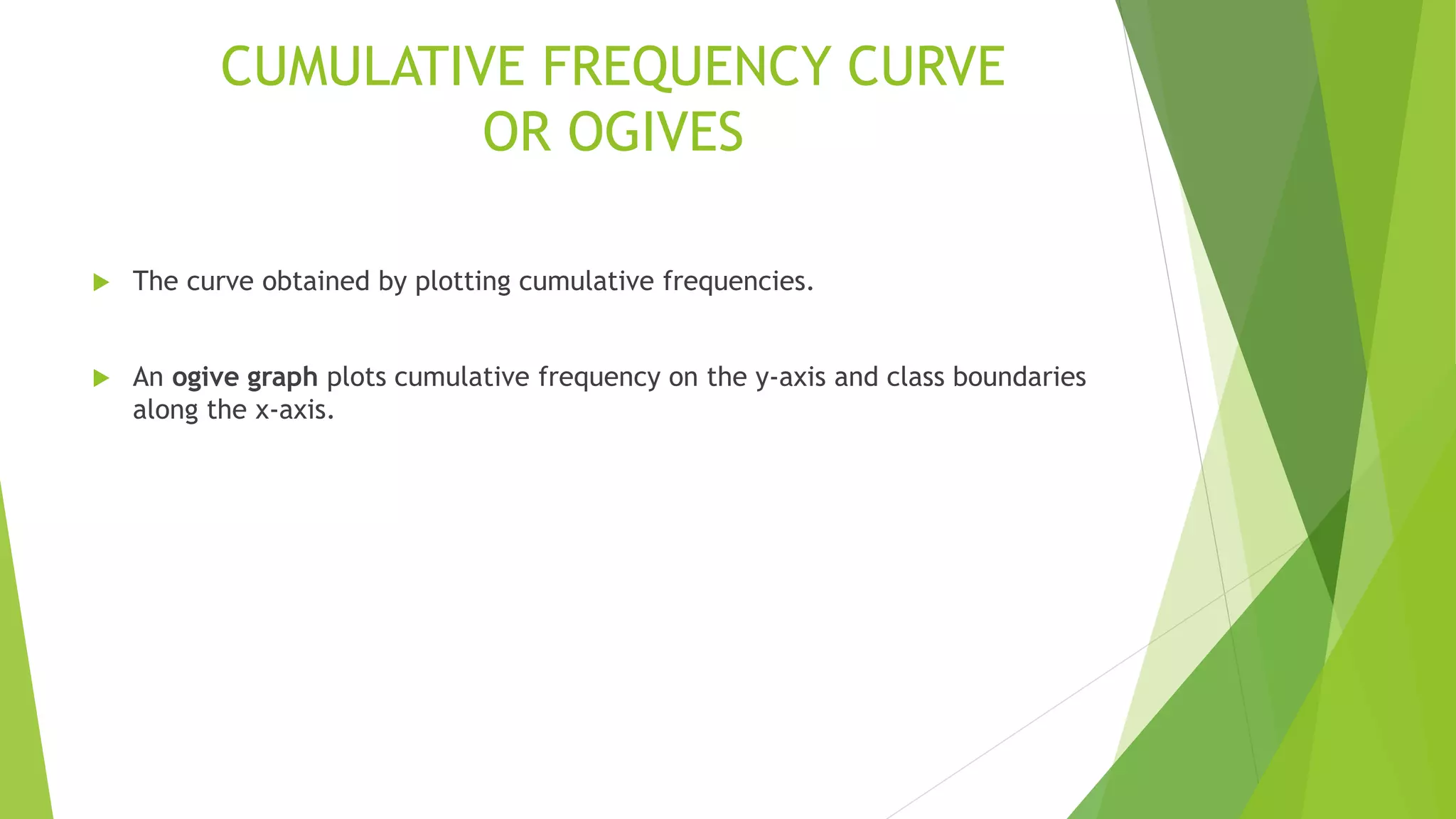 CUMULATIVE FREQUENCY CURVE OR OGIVES

The curve obtained by plotting cumulative frequencies.

An ogive graph plots cumulative frequency on the y-axis and class boundaries along the x-axis.